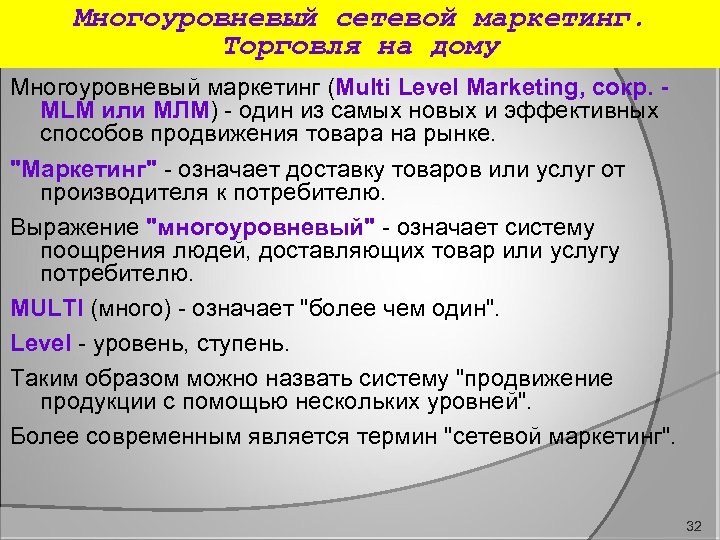 Многоуровневый сетевой маркетинг. Торговля на дому

Многоуровневый маркетинг (Multi Level Marketing, сокр. - MLM или МЛМ) - один из самых новых и эффективных способов продвижения товара на рынке.

"Маркетинг" - означает доставку товаров или услуг от производителя к потребителю.

Выражение "многоуровневый" - означает систему поощрения людей, доставляющих товар или услугу потребителю.

MULTI (много) - означает "более чем один".

Level - уровень, ступень.

Таким образом можно назвать систему "продвижение продукции с помощью нескольких уровней".

Более современным является термин "сетевой маркетинг".

32